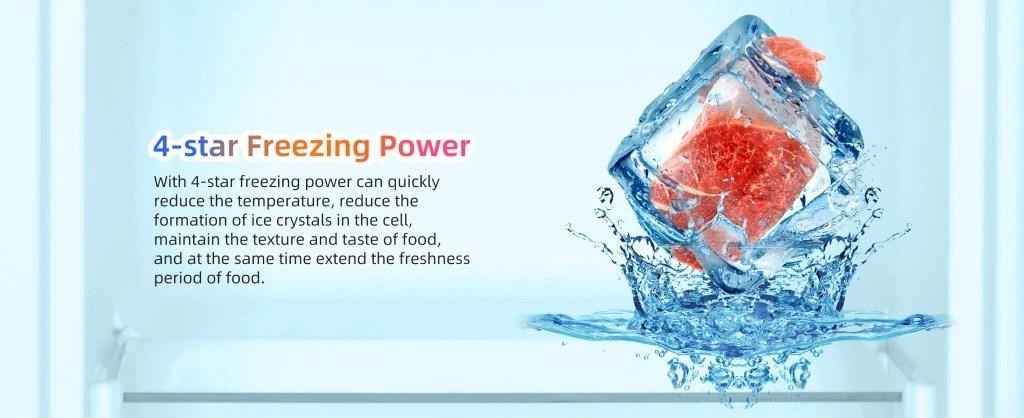 4-star Freezing Power

With 4-star freezing power can quickly reduce the temperature, reduce the formation of ice crystals in the cell, maintain the texture and taste of food, and at the same time extend the freshness period of food.